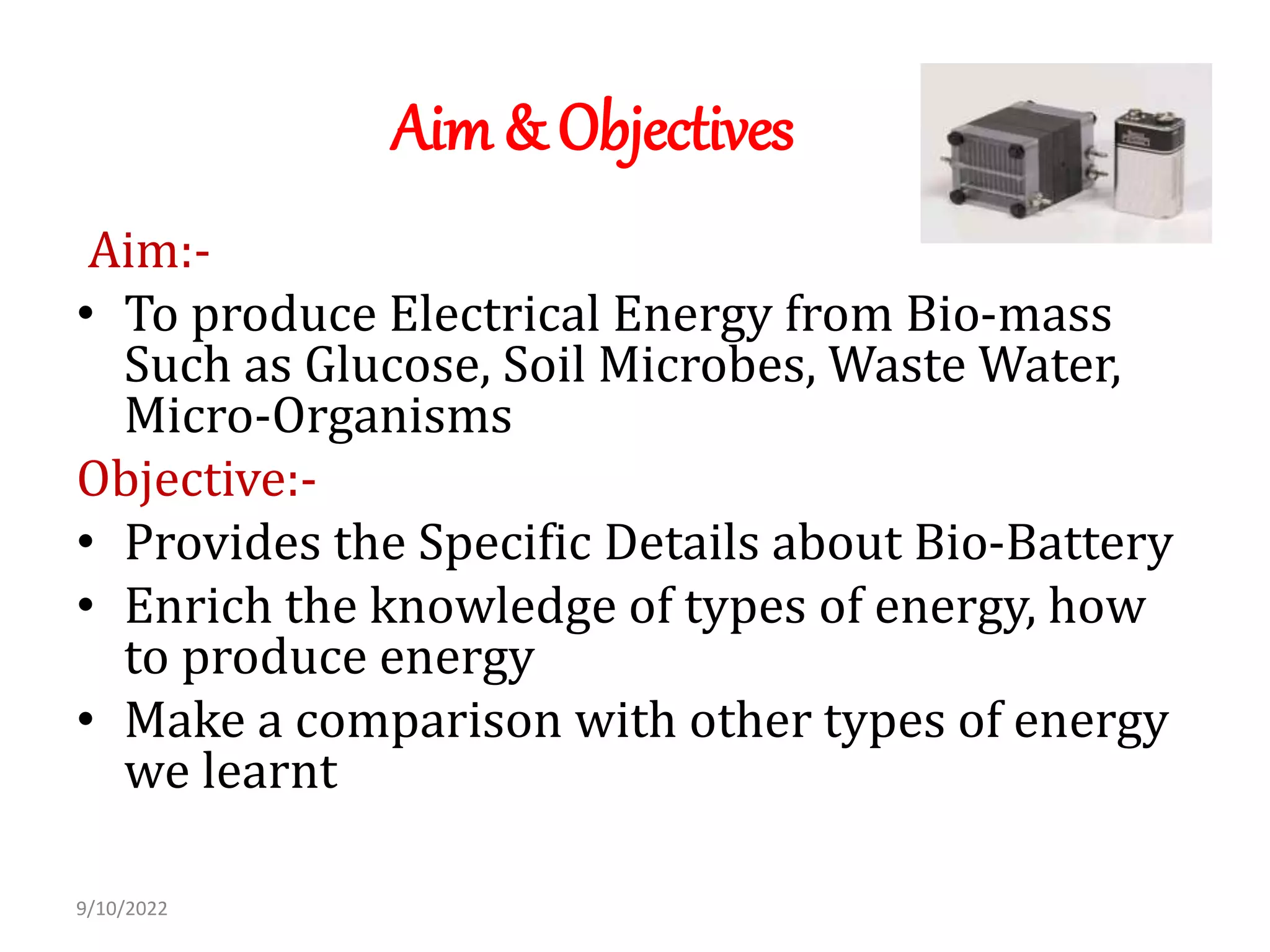 Aim & Objectives

Aim:-

• To produce Electrical Energy from Bio-mass Such as Glucose, Soil Microbes, Waste Water, Micro-Organisms

Objective:-

• Provides the Specific Details about Bio-Battery
• Enrich the knowledge of types of energy, how to produce energy
• Make a comparison with other types of energy we learnt

9/10/2022